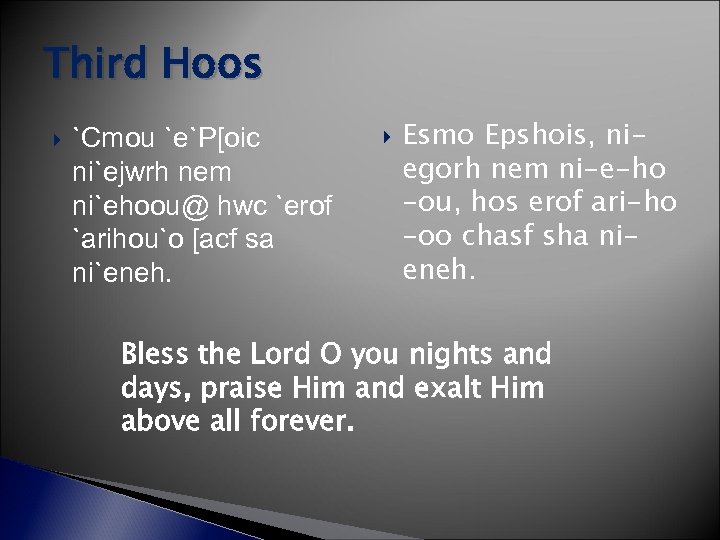 Third Hoos

`Cmou `e`P[oic ni`ejwrh nem ni`ehoou@ hwc `erof `arihou`o [acf sa ni`eneh.

Esmo Epshois, ni-egorh nem ni-e-ho-ou, hos erof ari-ho-oo chasf sha ni-eneh.

Bless the Lord O you nights and days, praise Him and exalt Him above all forever.